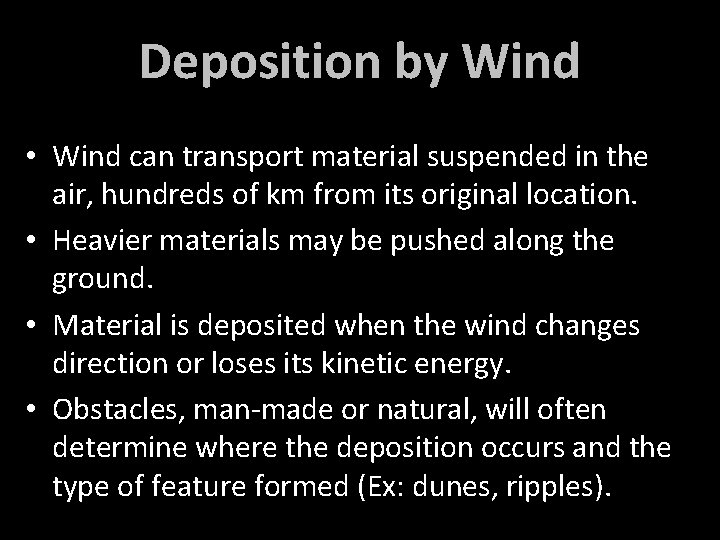 Deposition by Wind

• Wind can transport material suspended in the air, hundreds of km from its original location.
• Heavier materials may be pushed along the ground.
• Material is deposited when the wind changes direction or loses its kinetic energy.
• Obstacles, man-made or natural, will often determine where the deposition occurs and the type of feature formed (Ex: dunes, ripples).